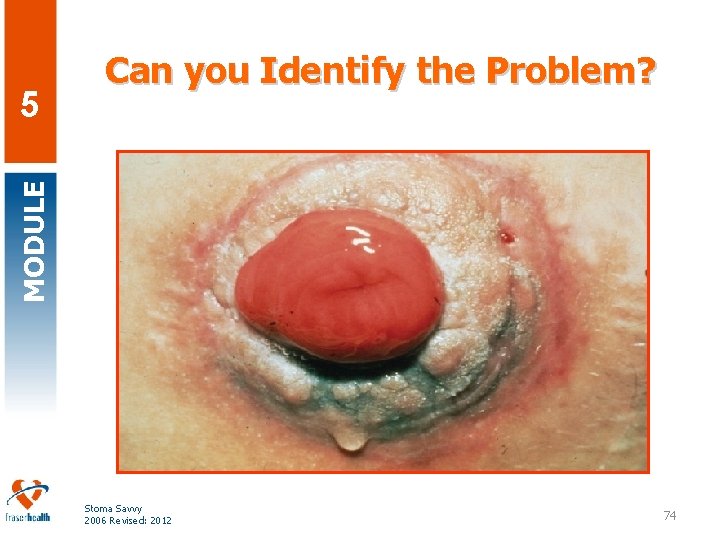 5

MODULE

Can you Identify the Problem?

fraserhealth

Stoma Savvy
2006 Revised: 2012

74